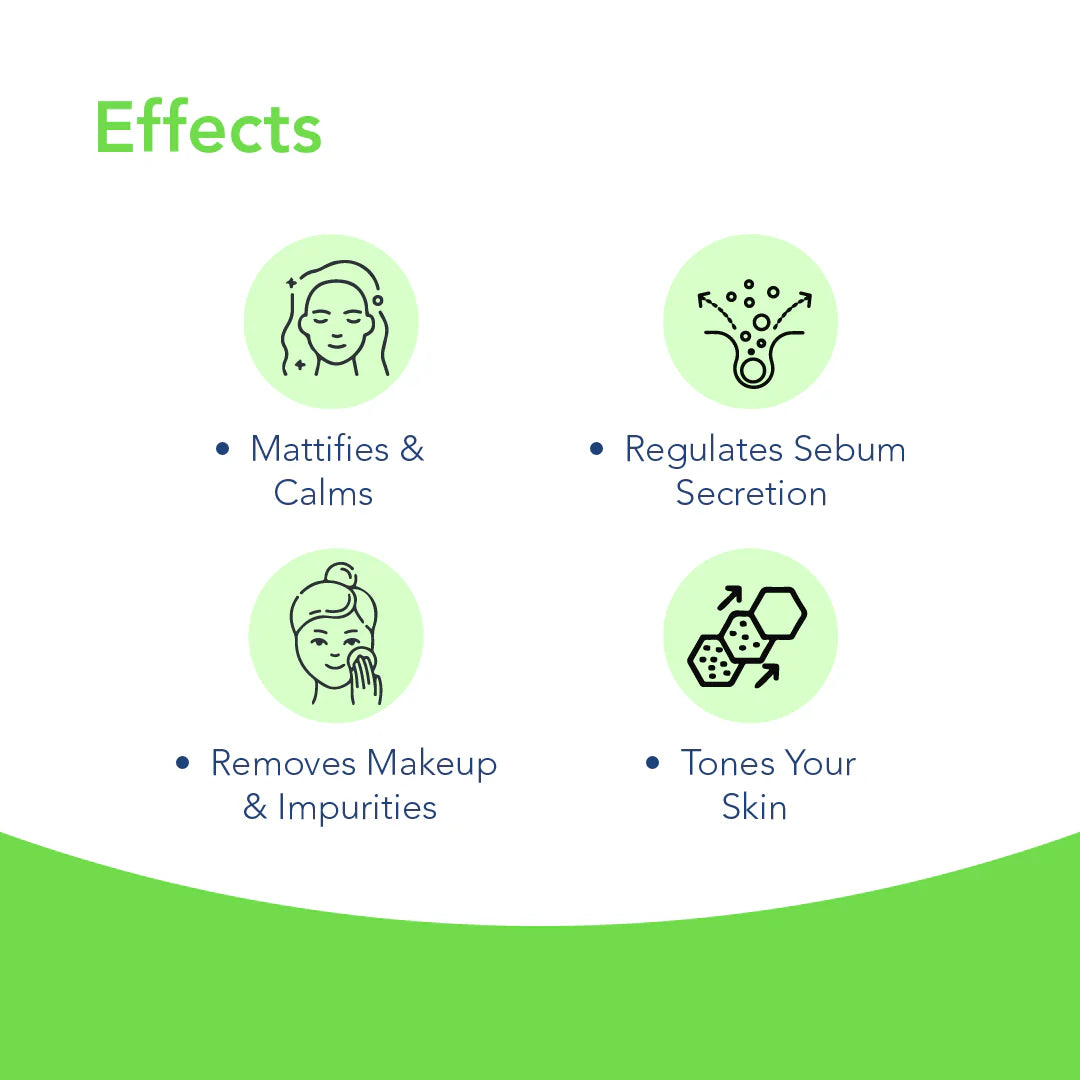 Effects

• Mattifies & Calms

• Regulates Sebum Secretion

• Removes Makeup & Impurities

• Tones Your Skin